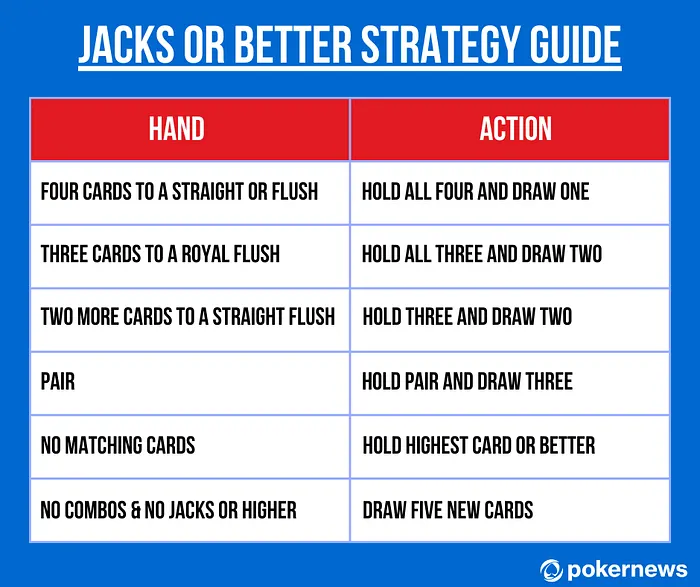 JACKS OR BETTER STRATEGY GUIDE

| HAND | ACTION |
|---|---|
| FOUR CARDS TO A STRAIGHT OR FLUSH | HOLD ALL FOUR AND DRAW ONE |
| THREE CARDS TO A ROYAL FLUSH | HOLD ALL THREE AND DRAW TWO |
| TWO MORE CARDS TO A STRAIGHT FLUSH | HOLD THREE AND DRAW TWO |
| PAIR | HOLD PAIR AND DRAW THREE |
| NO MATCHING CARDS | HOLD HIGHEST CARD OR BETTER |
| NO COMBOS & NO JACKS OR HIGHER | DRAW FIVE NEW CARDS |

pokernews